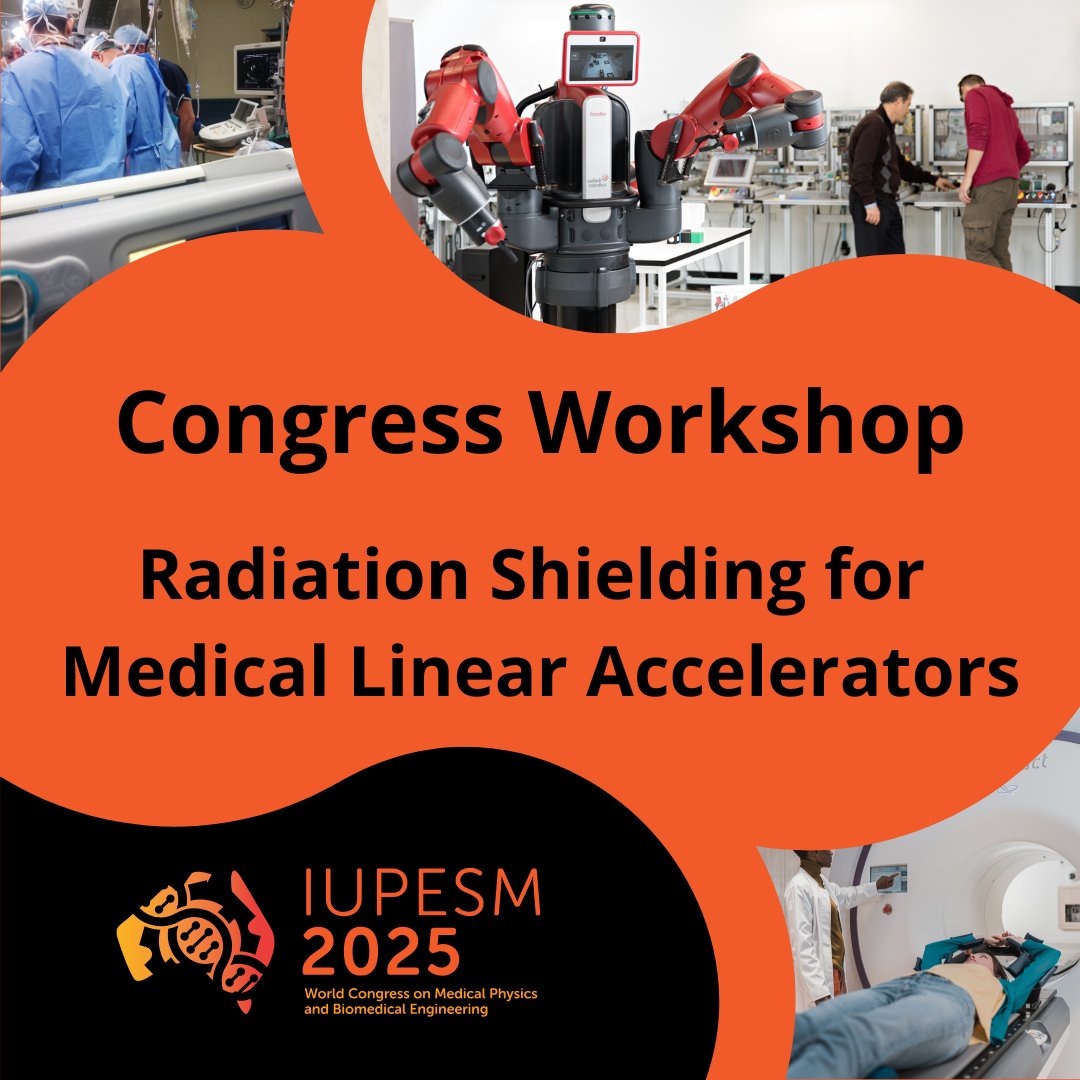 Congress Workshop

Radiation Shielding for Medical Linear Accelerators

IUPESM 2025

World Congress on Medical Physics and Biomedical Engineering